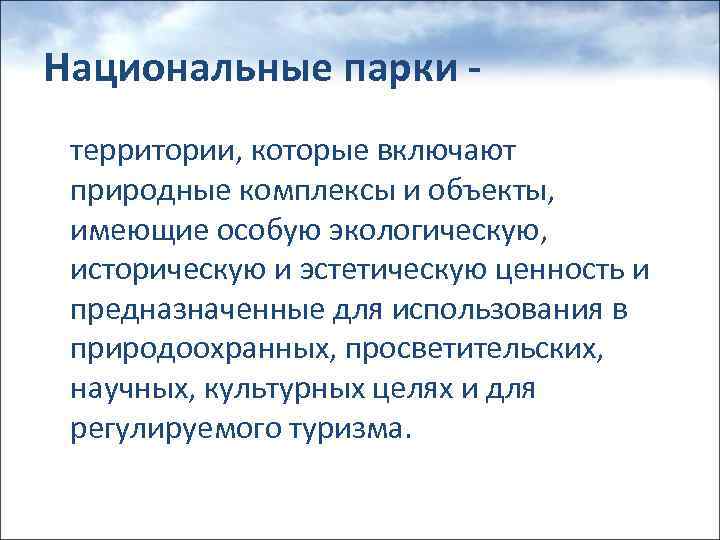 Национальные парки -

территории, которые включают природные комплексы и объекты, имеющие особую экологическую, историческую и эстетическую ценность и предназначенные для использования в природоохранных, просветительских, научных, культурных целях и для регулируемого туризма.